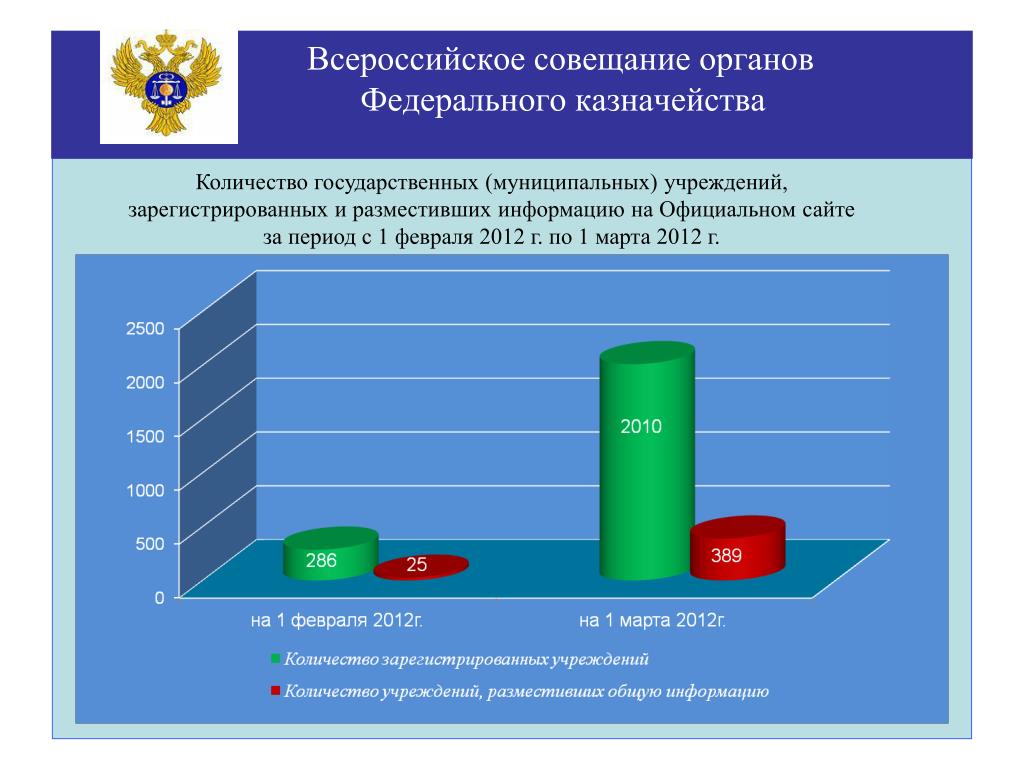 Всероссийское совещание органов Федерального казначейства

Количество государственных (муниципальных) учреждений, зарегистрированных и разместивших информацию на Официальном сайте за период с 1 февраля 2012 г. по 1 марта 2012 г.

2500
2000
1500
1000
500
0

286
25
2010
389

на 1 февраля 2012г.
на 1 марта 2012г.

Количество зарегистрированных учреждений
Количество учреждений, разместивших общую информацию